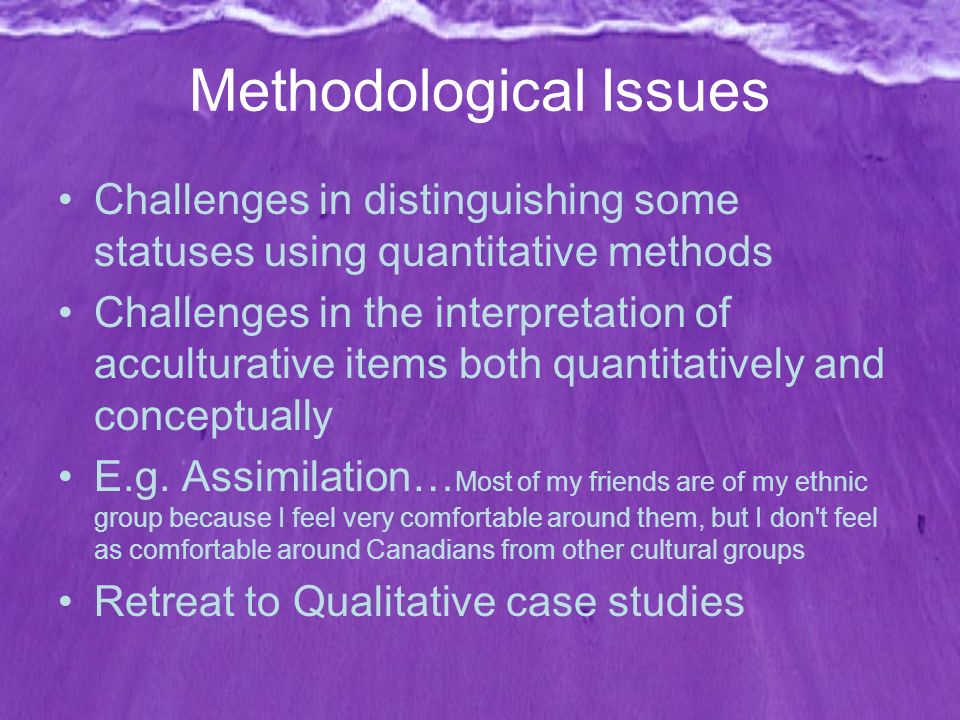 Methodological Issues

• Challenges in distinguishing some statuses using quantitative methods
• Challenges in the interpretation of acculturative items both quantitatively and conceptually
• E.g. Assimilation…Most of my friends are of my ethnic group because I feel very comfortable around them, but I don't feel as comfortable around Canadians from other cultural groups
• Retreat to Qualitative case studies